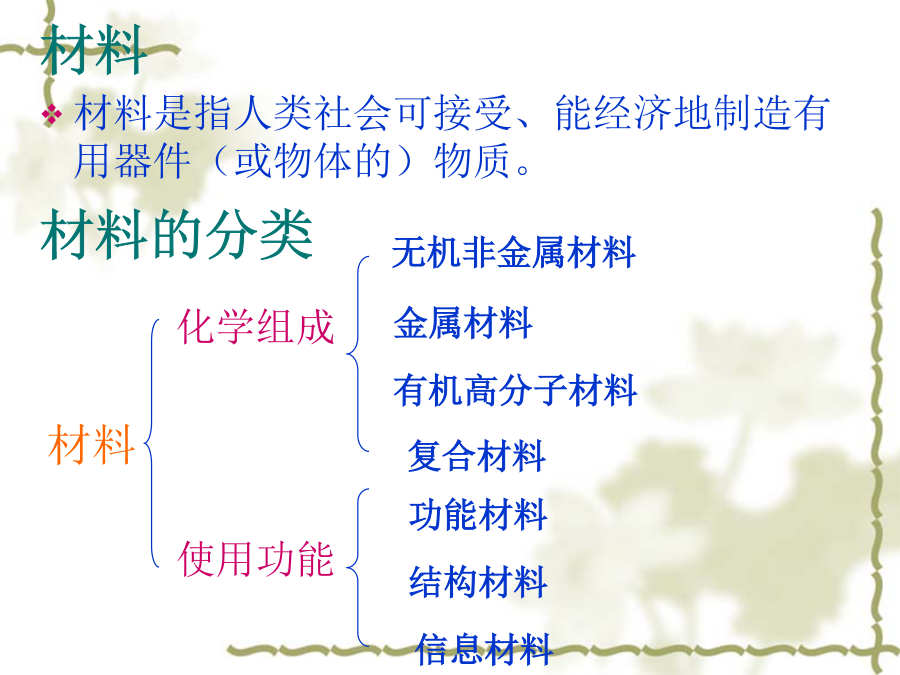 材料

❖ 材料是指人类社会可接受、能经济地制造有用器件（或物体的）物质。

材料的分类

材料

化学组成

无机非金属材料

金属材料

有机高分子材料

复合材料

使用功能

功能材料

结构材料

信息材料